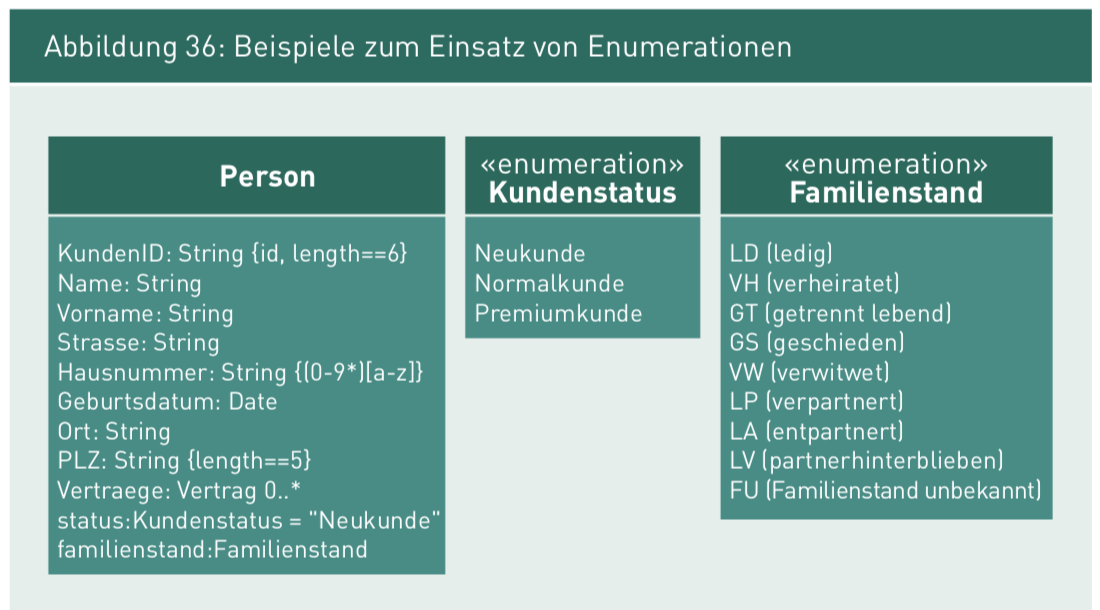 Abbildung 36: Beispiele zum Einsatz von Enumerationen

Person

KundenID: String {id, length==6}
Name: String
Vorname: String
Strasse: String
Hausnummer: String {(0-9*)[a-z]}
Geburtsdatum: Date
Ort: String
PLZ: String {length==5}
Vertraege: Vertrag 0..*
status:Kundenstatus = "Neukunde"
familienstand:Familienstand

«enumeration»
Kundenstatus

Neukunde
Normalkunde
Premiumkunde

«enumeration»
Familienstand

LD (ledig)
VH (verheiratet)
GT (getrennt lebend)
GS (geschieden)
VW (verwitwet)
LP (verpartnert)
LA (entpartnert)
LV (partnerhinterblieben)
FU (Familienstand unbekannt)